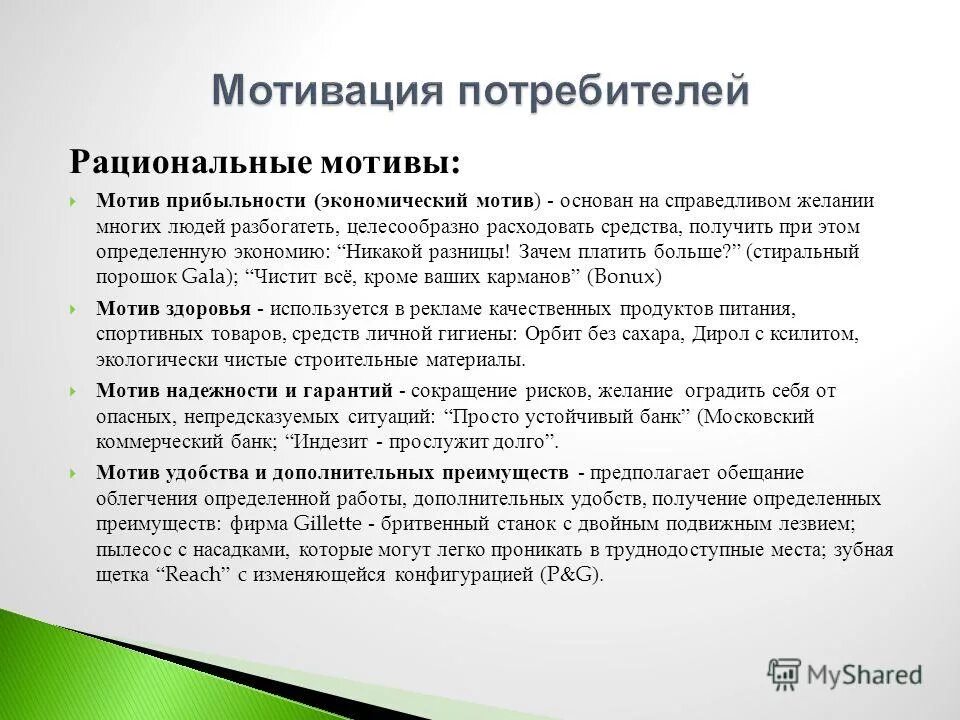 Мотивация потребителей

Рациональные мотивы:

Мотив прибыльности (экономический мотив) - основан на справедливом желании многих людей разбогатеть, целесообразно расходовать средства, получить при этом определенную экономию: “Никакой разницы! Зачем платить больше?” (стиральный порошок Gala); “Чистит всё, кроме ваших карманов” (Bonux)

Мотив здоровья - используется в рекламе качественных продуктов питания, спортивных товаров, средств личной гигиены: Орбит без сахара, Дирол с ксилитом, экологически чистые строительные материалы.

Мотив надежности и гарантий - сокращение рисков, желание оградить себя от опасных, непредсказуемых ситуаций: “Просто устойчивый банк” (Московский коммерческий банк; “Индезит - прослужит долго”.

Мотив удобства и дополнительных преимуществ - предполагает обещание облегчения определенной работы, дополнительных удобств, получение определенных преимуществ: фирма Gillette - бритвенный станок с двойным подвижным лезвием; пылесос с насадками, которые могут легко проникать в труднодоступные места; зубная щетка “Reach” с изменяющейся конфигурацией (P&G).

MyShared